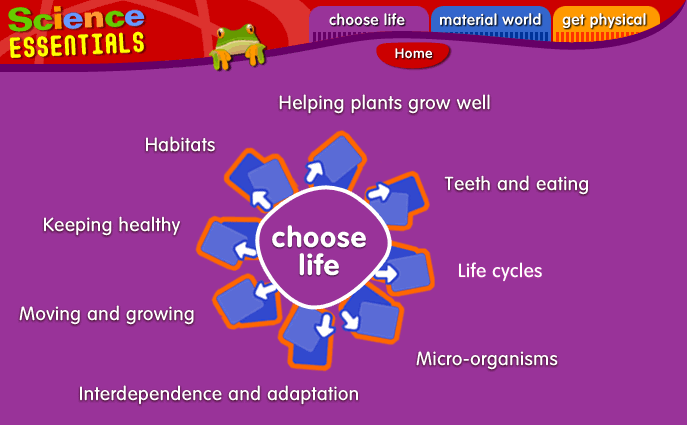 Science ESSENTIALS

choose life
material world
get physical

Home

Helping plants grow well

Habitats

Teeth and eating

Keeping healthy

choose life

Life cycles

Moving and growing

Micro-organisms

Interdependence and adaptation